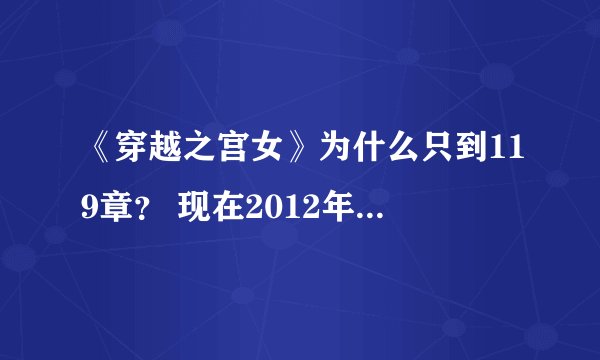 《穿越之宫女》为什么只到119章？ 现在2012年...